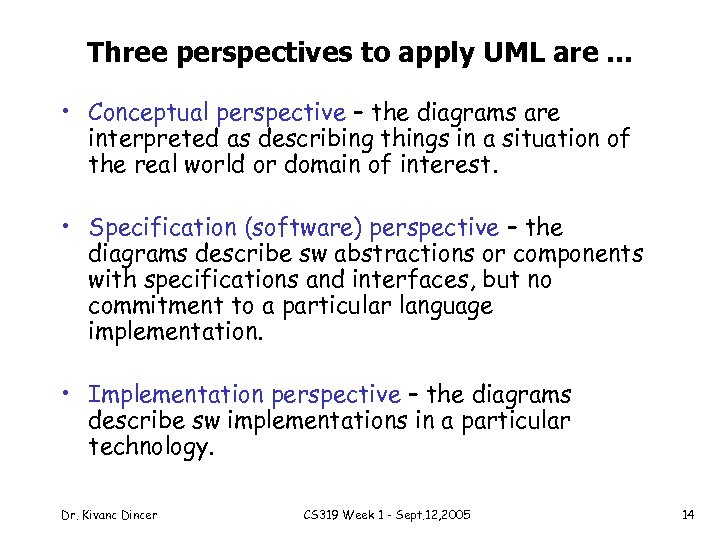 Three perspectives to apply UML are ...

• Conceptual perspective – the diagrams are interpreted as describing things in a situation of the real world or domain of interest.

• Specification (software) perspective – the diagrams describe sw abstractions or components with specifications and interfaces, but no commitment to a particular language implementation.

• Implementation perspective – the diagrams describe sw implementations in a particular technology.

Dr. Kivanc Dincer

CS319 Week 1 - Sept.12,2005

14